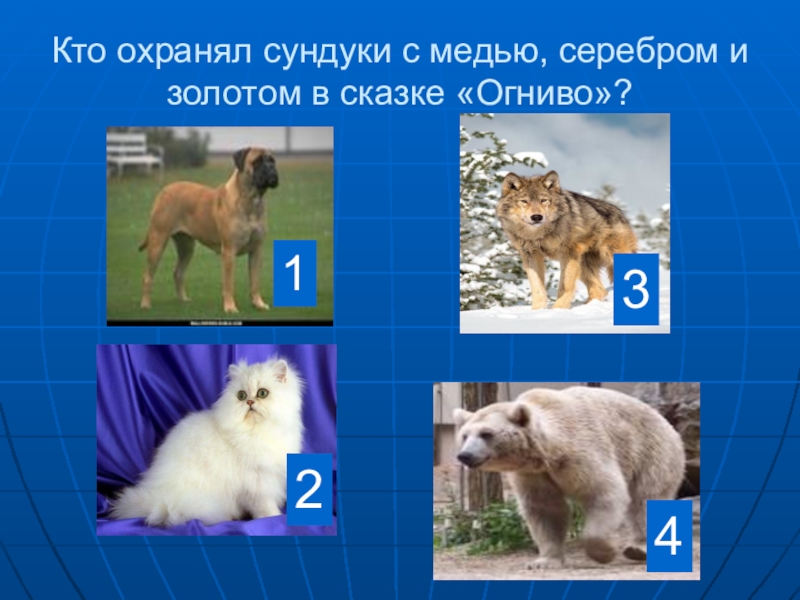 Кто охранял сундуки с медью, серебром и золотом в сказке «Огниво»?

1

3

2

4